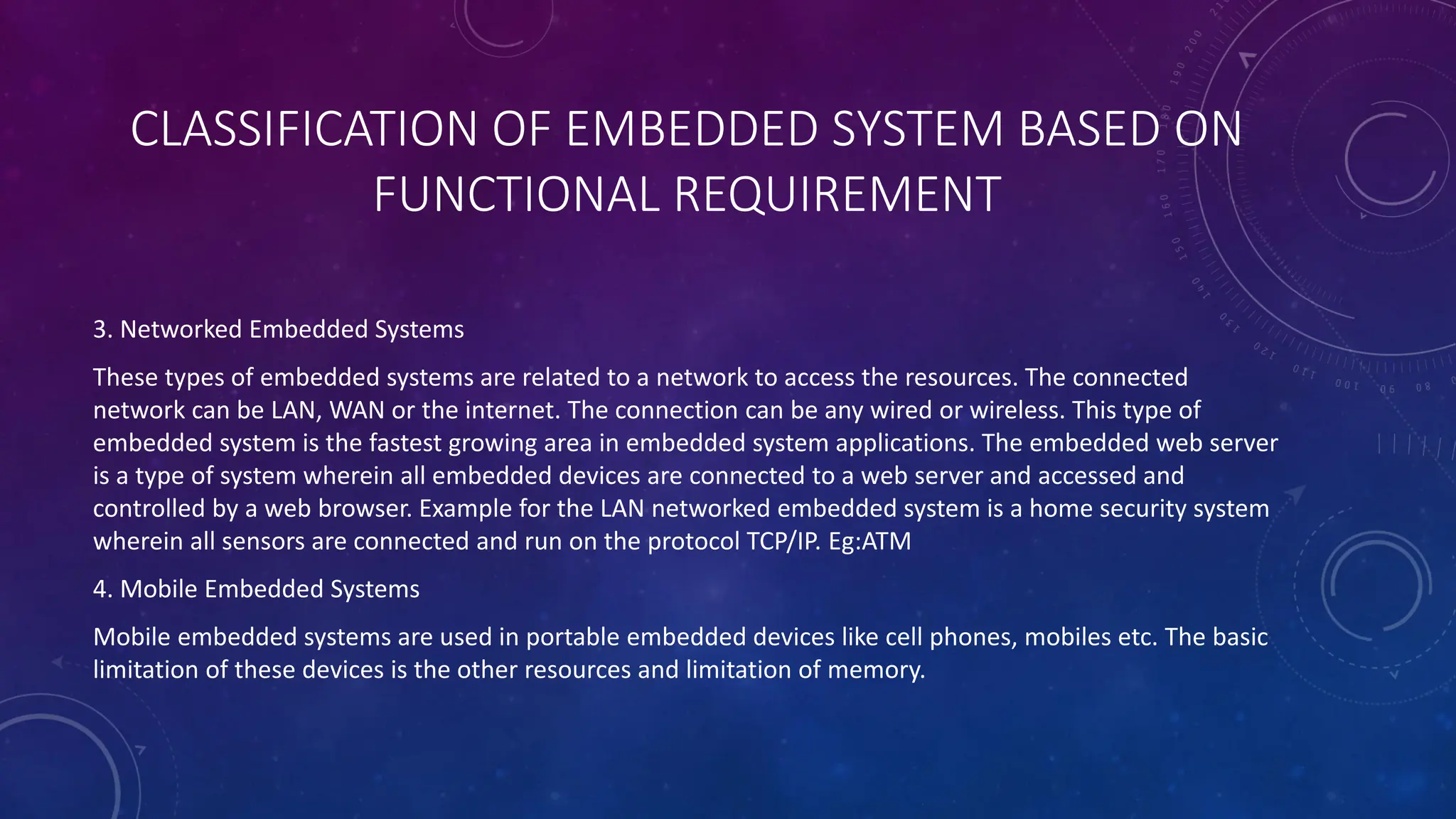 CLASSIFICATION OF EMBEDDED SYSTEM BASED ON FUNCTIONAL REQUIREMENT

3. Networked Embedded Systems

These types of embedded systems are related to a network to access the resources. The connected network can be LAN, WAN or the internet. The connection can be any wired or wireless. This type of embedded system is the fastest growing area in embedded system applications. The embedded web server is a type of system wherein all embedded devices are connected to a web server and accessed and controlled by a web browser. Example for the LAN networked embedded system is a home security system wherein all sensors are connected and run on the protocol TCP/IP. Eg:ATM

4. Mobile Embedded Systems

Mobile embedded systems are used in portable embedded devices like cell phones, mobiles etc. The basic limitation of these devices is the other resources and limitation of memory.